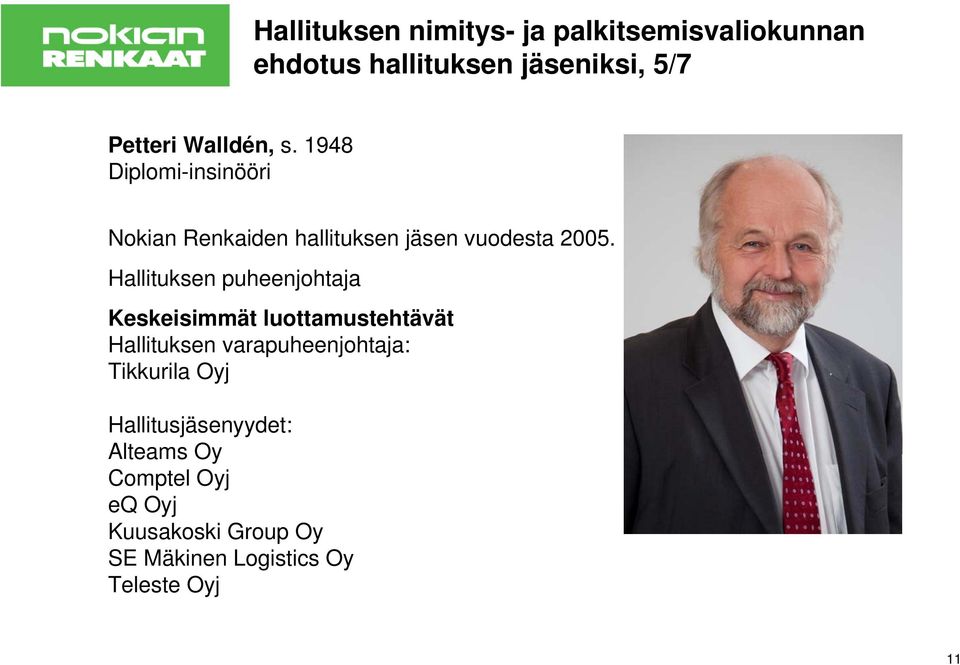 nokian
RENKAAT

Hallituksen nimitys- ja palkitsemisvaliokunnan ehdotus hallituksen jäseniksi, 5/7

Petteri Walldén, s. 1948
Diplomi-insinööri

Nokian Renkaiden hallituksen jäsen vuodesta 2005.

Hallituksen puheenjohtaja

Keskeisimmät luottamustehtävät
Hallituksen varapuheenjohtaja:
Tikkurila Oyj

Hallitusjäsenyydet:
Alteams Oy
Comptel Oyj
eQ Oyj
Kuusakoski Group Oy
SE Mäkinen Logistics Oy
Teleste Oyj

11